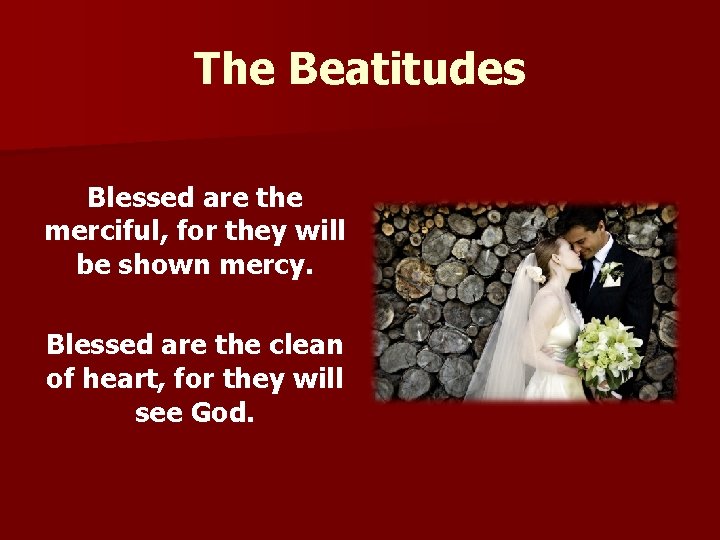 The Beatitudes

Blessed are the merciful, for they will be shown mercy.

Blessed are the clean of heart, for they will see God.